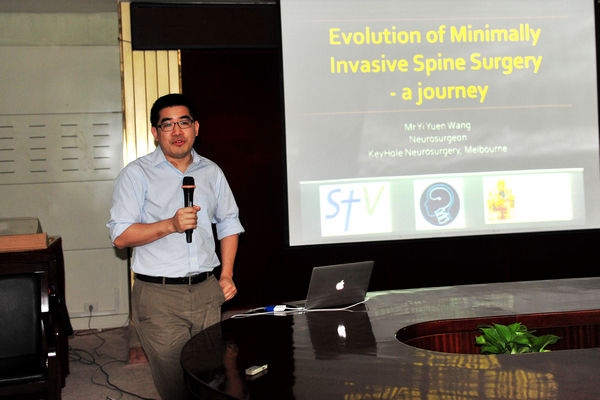 Evolution of Minimally Invasive Spine Surgery - a journey

Mr Yi Yuen Wang
Neurosurgeon
KeyHole Neurosurgery, Melbourne

StV